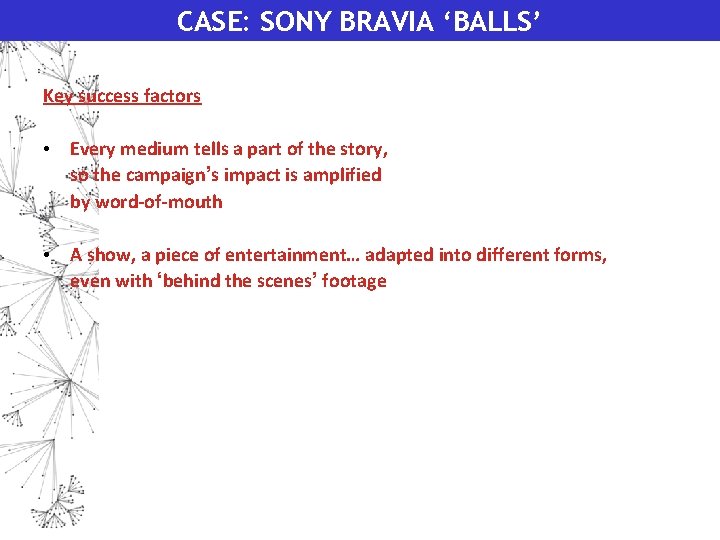 CASE: SONY BRAVIA ‘BALLS’

Key success factors

• Every medium tells a part of the story, so the campaign’s impact is amplified by word-of-mouth

• A show, a piece of entertainment… adapted into different forms, even with ‘behind the scenes’ footage